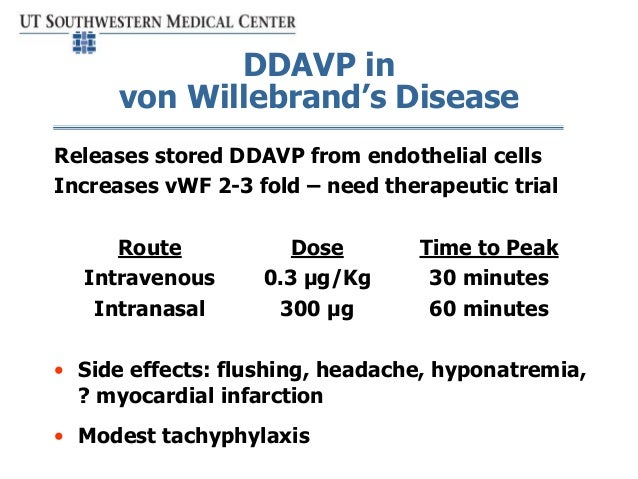 UT SOUTHWESTERN MEDICAL CENTER

DDAVP in von Willebrand's Disease

Releases stored DDAVP from endothelial cells
Increases vWF 2-3 fold – need therapeutic trial

| Route | Dose | Time to Peak |
|---|---|---|
| Intravenous | 0.3 µg/Kg | 30 minutes |
| Intranasal | 300 µg | 60 minutes |

• Side effects: flushing, headache, hyponatremia, ? myocardial infarction

• Modest tachyphylaxis